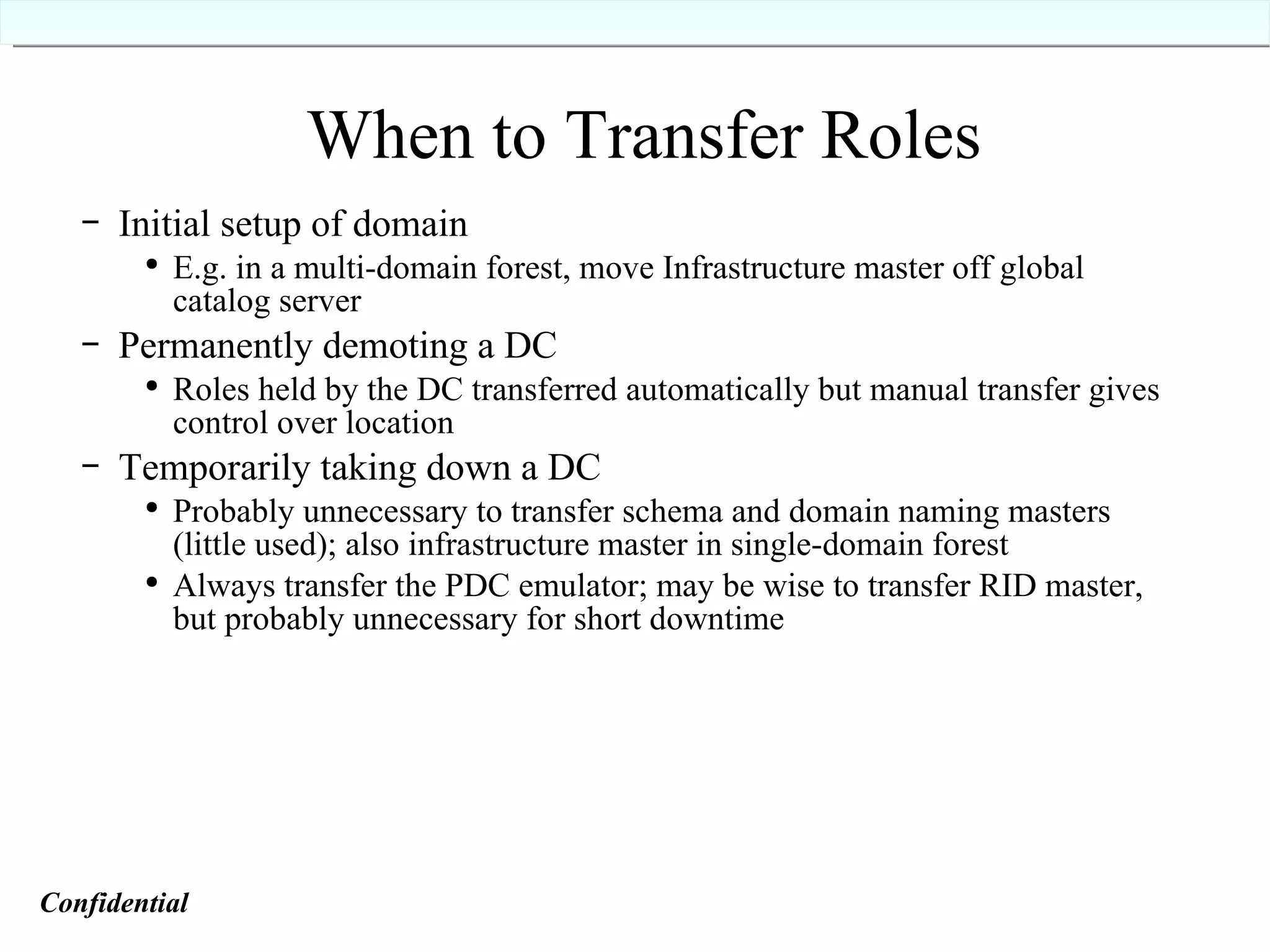 When to Transfer Roles

– Initial setup of domain

• E.g. in a multi-domain forest, move Infrastructure master off global catalog server

– Permanently demoting a DC

• Roles held by the DC transferred automatically but manual transfer gives control over location

– Temporarily taking down a DC

• Probably unnecessary to transfer schema and domain naming masters (little used); also infrastructure master in single-domain forest

• Always transfer the PDC emulator; may be wise to transfer RID master, but probably unnecessary for short downtime

Confidential